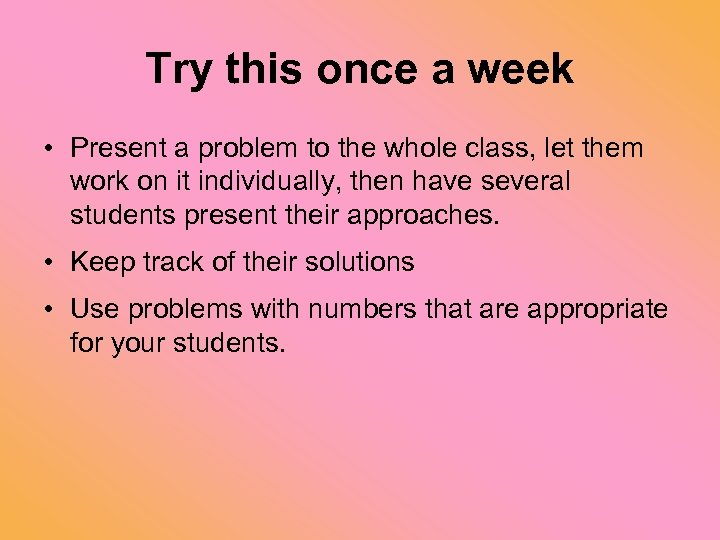 Try this once a week

• Present a problem to the whole class, let them work on it individually, then have several students present their approaches.

• Keep track of their solutions

• Use problems with numbers that are appropriate for your students.